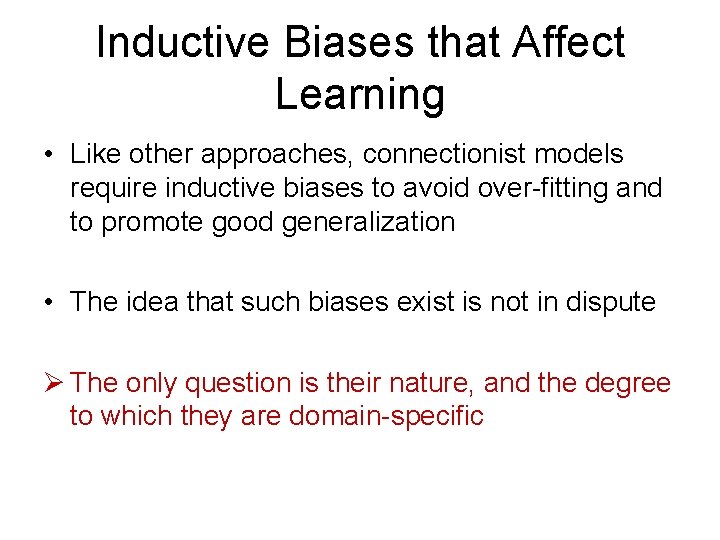 Inductive Biases that Affect Learning

• Like other approaches, connectionist models require inductive biases to avoid over-fitting and to promote good generalization

• The idea that such biases exist is not in dispute

➢ The only question is their nature, and the degree to which they are domain-specific